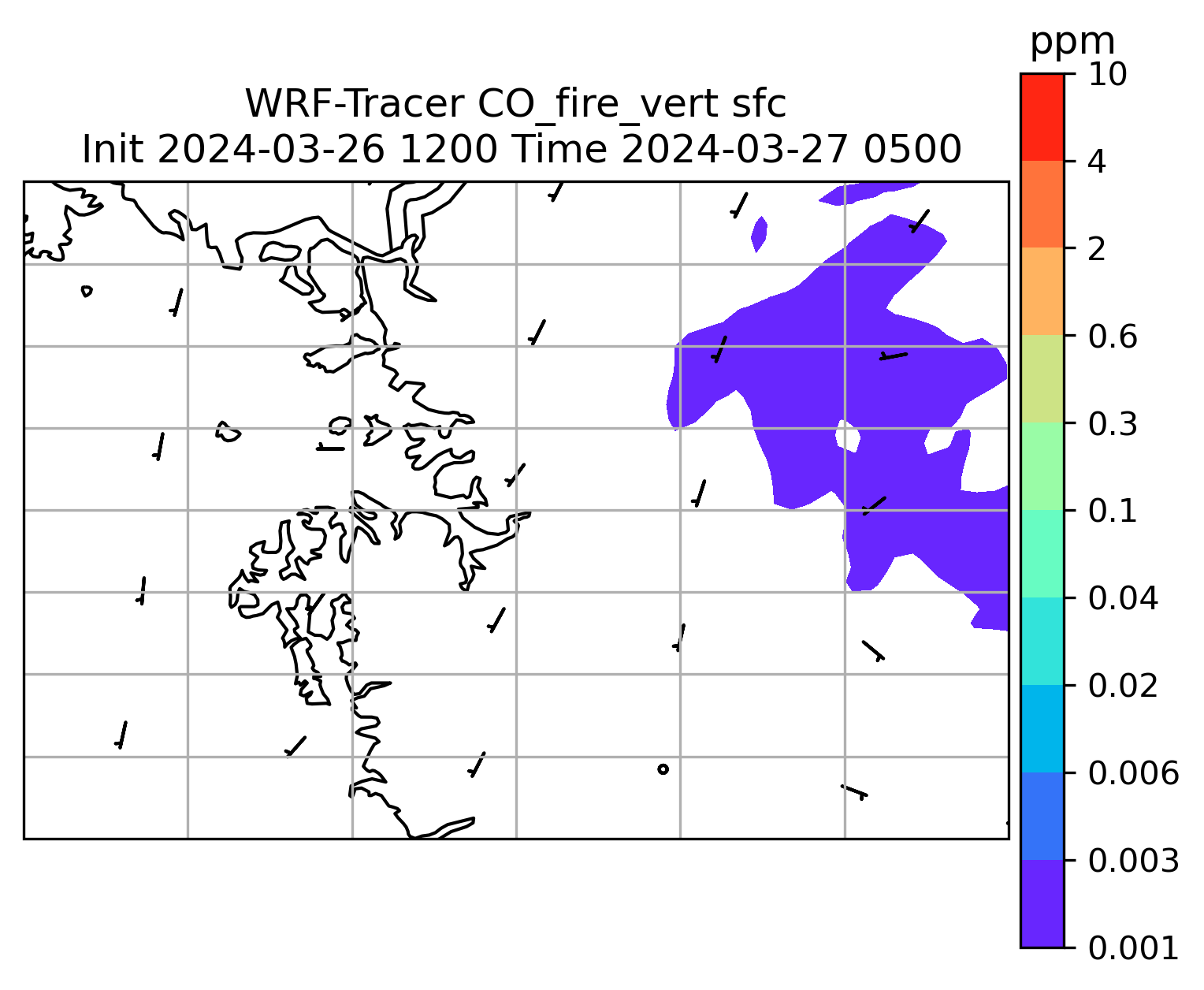 WRF-Tracer CO_fire_vert sfc
Init 2024-03-26 1200 Time 2024-03-27 0500

ppm
10
4
2
0.6
0.3
0.1
0.04
0.02
0.006
0.003
0.001